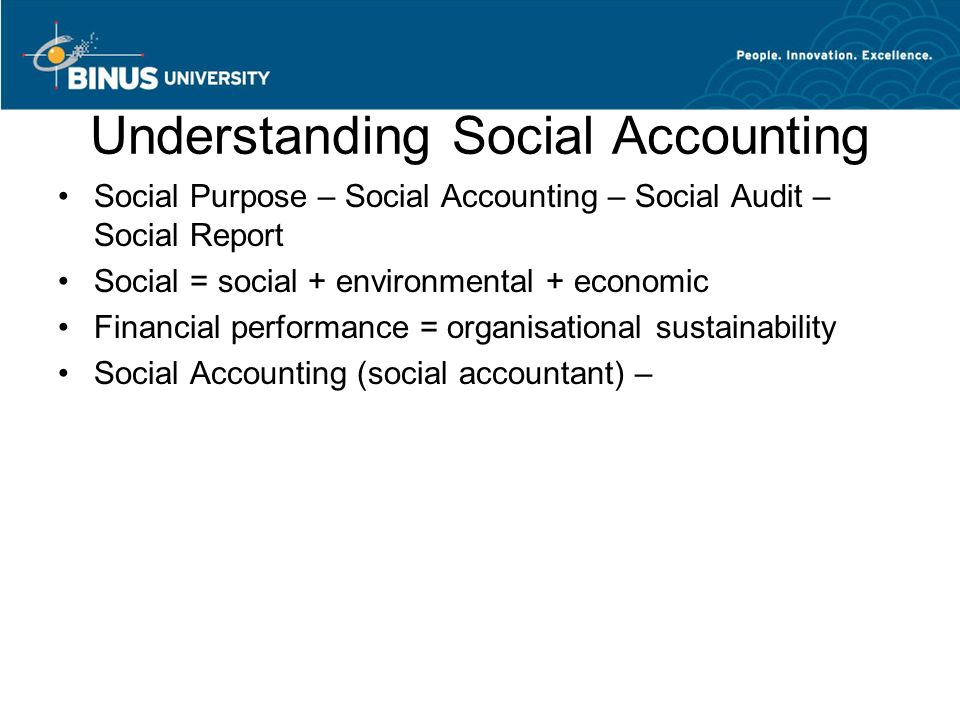 BINUS UNIVERSITY

People. Innovation. Excellence.

Understanding Social Accounting

• Social Purpose – Social Accounting – Social Audit – Social Report
• Social = social + environmental + economic
• Financial performance = organisational sustainability
• Social Accounting (social accountant) –